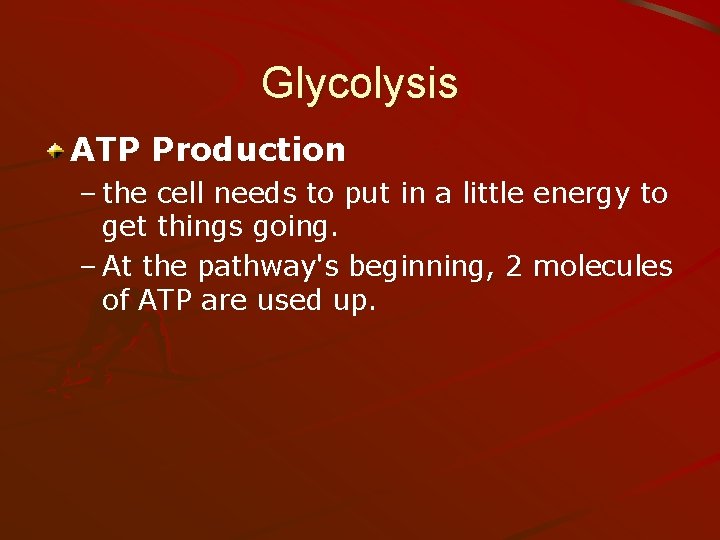 Glycolysis

ATP Production

– the cell needs to put in a little energy to get things going.

– At the pathway's beginning, 2 molecules of ATP are used up.